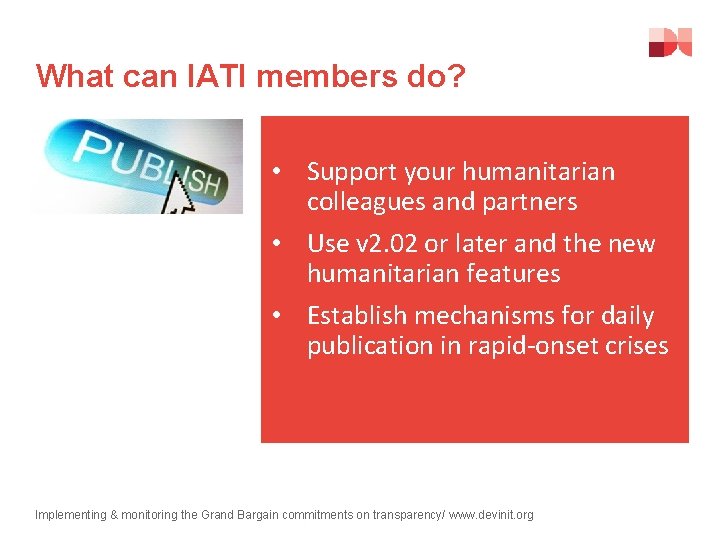 What can IATI members do?

PUBLISH

• Support your humanitarian colleagues and partners
• Use v2.02 or later and the new humanitarian features
• Establish mechanisms for daily publication in rapid-onset crises

Implementing & monitoring the Grand Bargain commitments on transparency/ www.devinit.org